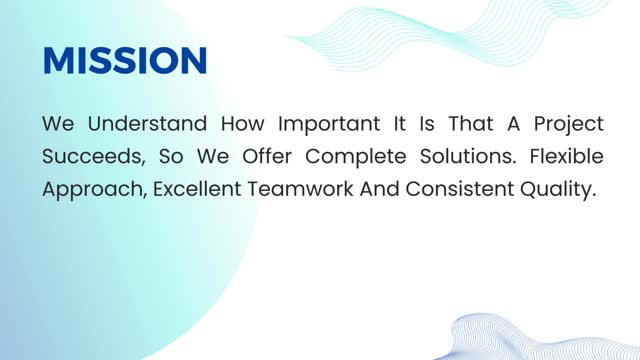 MISSION

We Understand How Important It Is That A Project Succeeds, So We Offer Complete Solutions. Flexible Approach, Excellent Teamwork And Consistent Quality.